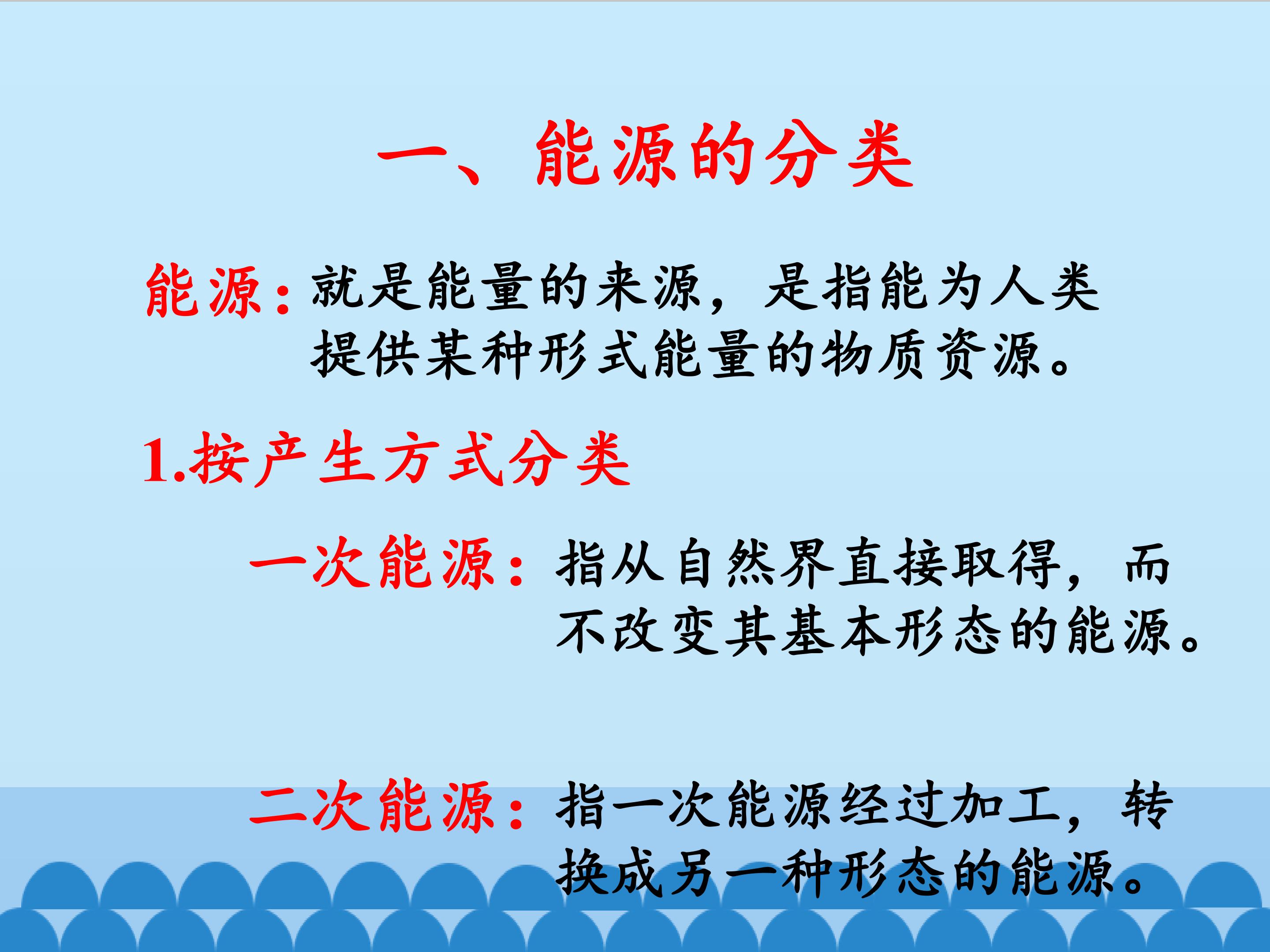 一、能源的分类

能源：就是能量的来源，是指能为人类提供某种形式能量的物质资源。

1.按产生方式分类

一次能源：指从自然界直接取得，而不改变其基本形态的能源。

二次能源：指一次能源经过加工，转换成另一种形态的能源。